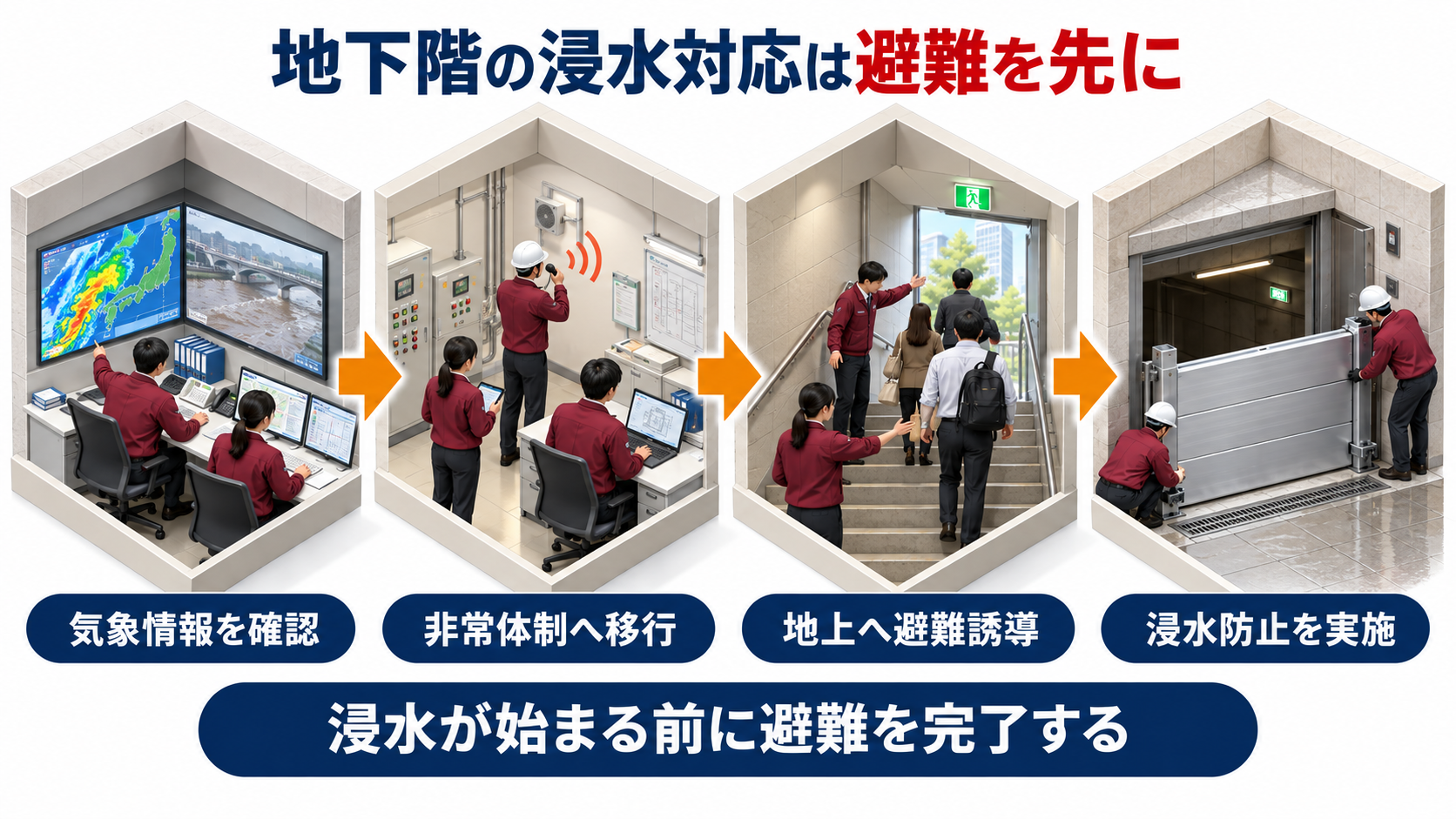 地下階の浸水対応は避難を先に

気象情報を確認

非常体制へ移行

地上へ避難誘導

浸水防止を実施

浸水が始まる前に避難を完了する